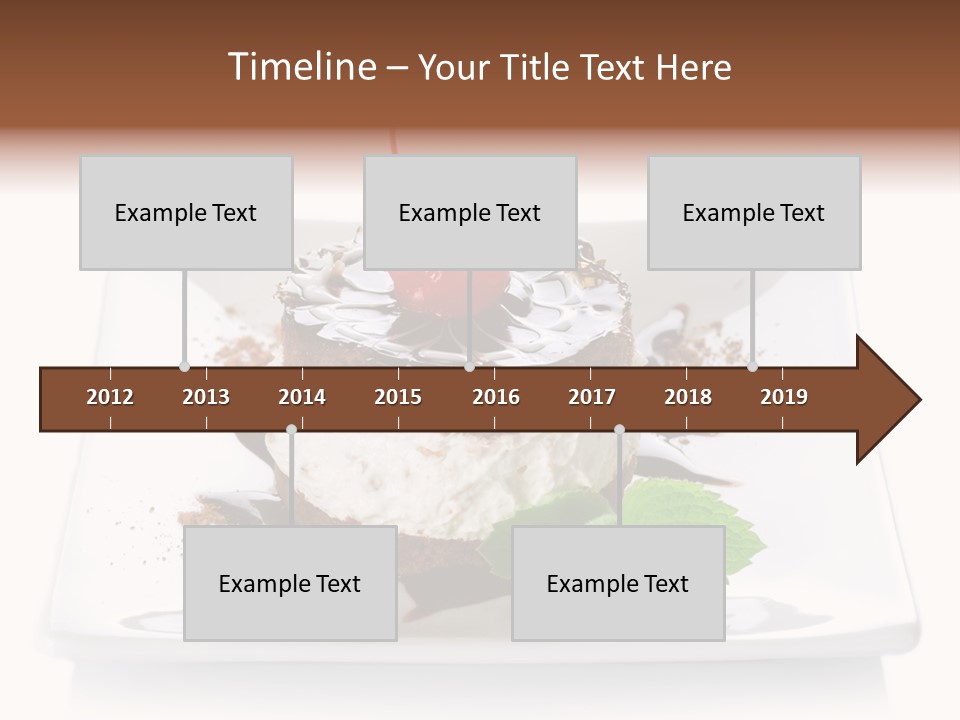 Timeline – Your Title Text Here

Example Text

Example Text

Example Text

2012
2013
2014
2015
2016
2017
2018
2019

Example Text

Example Text